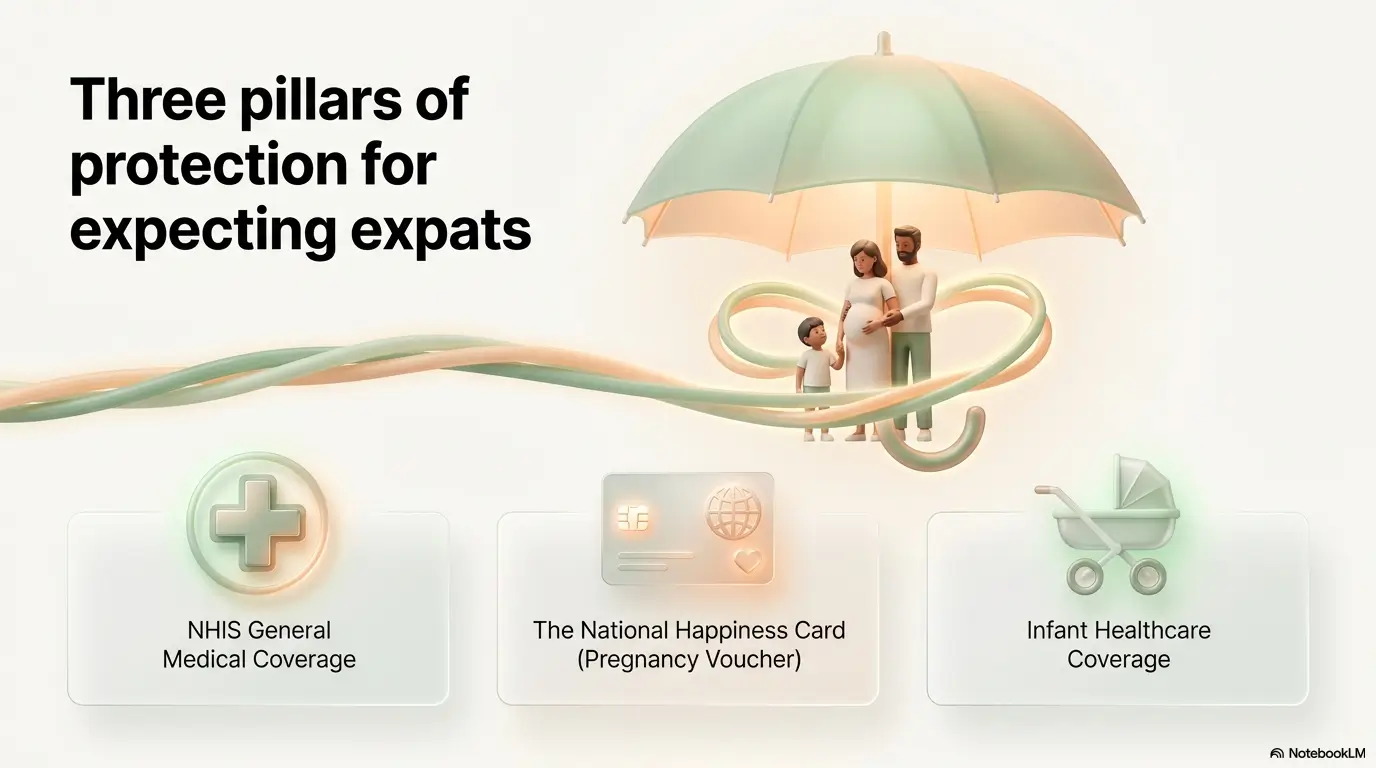 Three pillars of protection for expecting expats

NHIS General Medical Coverage

The National Happiness Card (Pregnancy Voucher)

Infant Healthcare Coverage

NotebookLM